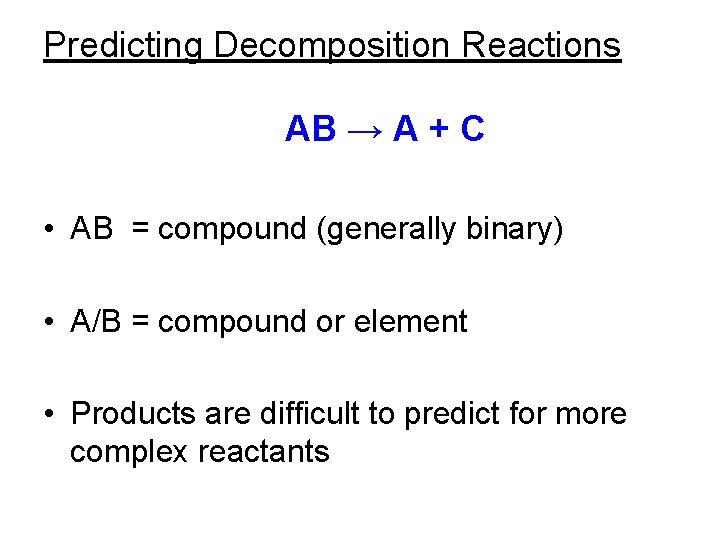 Predicting Decomposition Reactions

$AB \rightarrow A + C$

• AB = compound (generally binary)

• A/B = compound or element

• Products are difficult to predict for more complex reactants